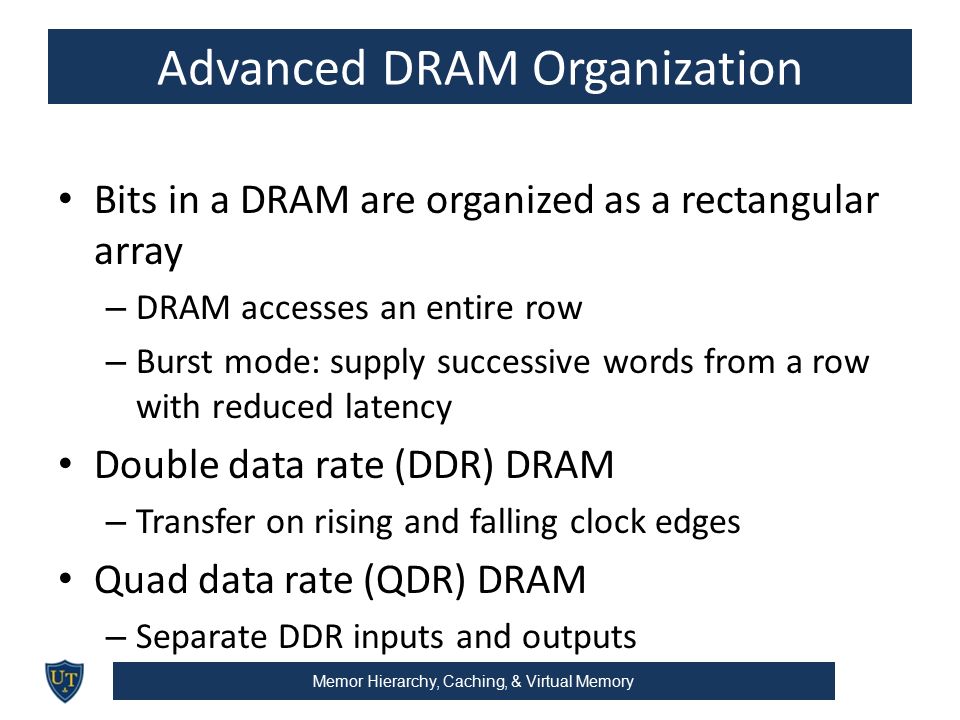 Advanced DRAM Organization

• Bits in a DRAM are organized as a rectangular array
– DRAM accesses an entire row
– Burst mode: supply successive words from a row with reduced latency
• Double data rate (DDR) DRAM
– Transfer on rising and falling clock edges
• Quad data rate (QDR) DRAM
– Separate DDR inputs and outputs

UT

Memor Hierarchy, Caching, & Virtual Memory